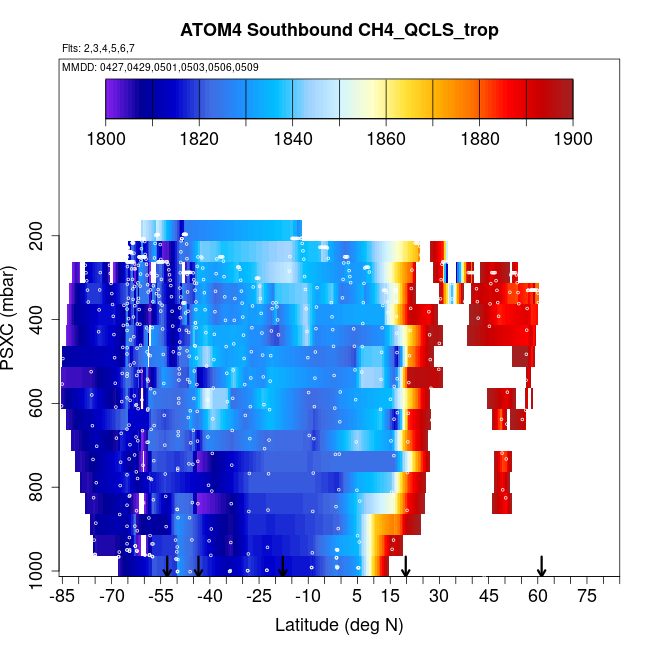 ATOM4 Southbound CH4_QCLS_trop

Flts: 2,3,4,5,6,7

MMDD: 0427,0429,0501,0503,0506,0509

1800 1820 1840 1860 1880 1900

PSXC (mbar)

200
400
600
800
1000

-85 -70 -55 -40 -25 -10 5 15 30 45 60 75

Latitude (deg N)